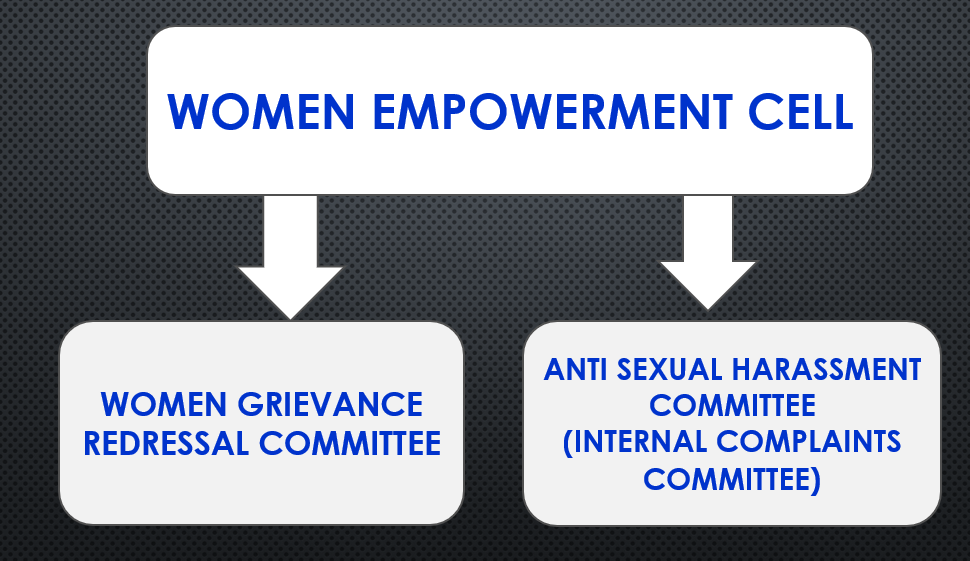 WOMEN EMPOWERMENT CELL

WOMEN GRIEVANCE REDRESSAL COMMITTEE

ANTI SEXUAL HARASSMENT COMMITTEE (INTERNAL COMPLAINTS COMMITTEE)